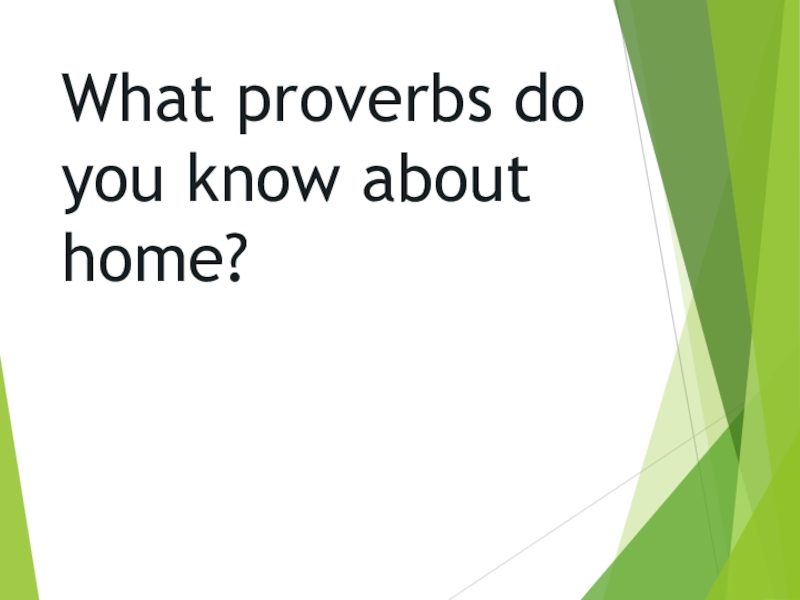 What proverbs do you know about home?